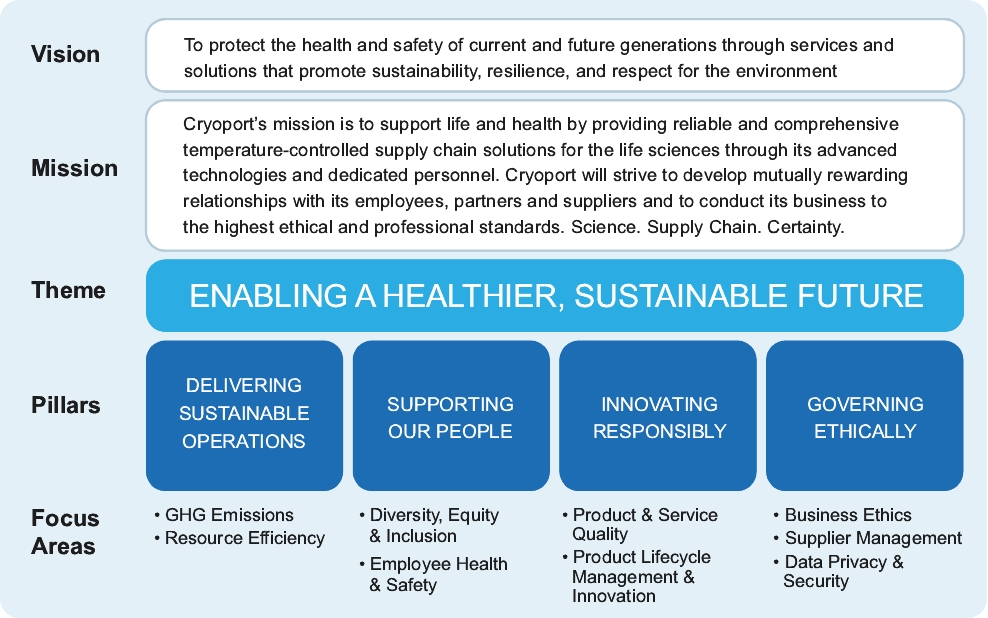 Vision

To protect the health and safety of current and future generations through services and solutions that promote sustainability, resilience, and respect for the environment

Mission

Cryoport's mission is to support life and health by providing reliable and comprehensive temperature-controlled supply chain solutions for the life sciences through its advanced technologies and dedicated personnel. Cryoport will strive to develop mutually rewarding relationships with its employees, partners and suppliers and to conduct its business to the highest ethical and professional standards. Science. Supply Chain. Certainty.

Theme

ENABLING A HEALTHIER, SUSTAINABLE FUTURE

Pillars

DELIVERING SUSTAINABLE OPERATIONS

SUPPORTING OUR PEOPLE

INNOVATING RESPONSIBLY

GOVERNING ETHICALLY

Focus Areas

• GHG Emissions
• Resource Efficiency

• Diversity, Equity & Inclusion
• Employee Health & Safety

• Product & Service Quality
• Product Lifecycle Management & Innovation

• Business Ethics
• Supplier Management
• Data Privacy & Security